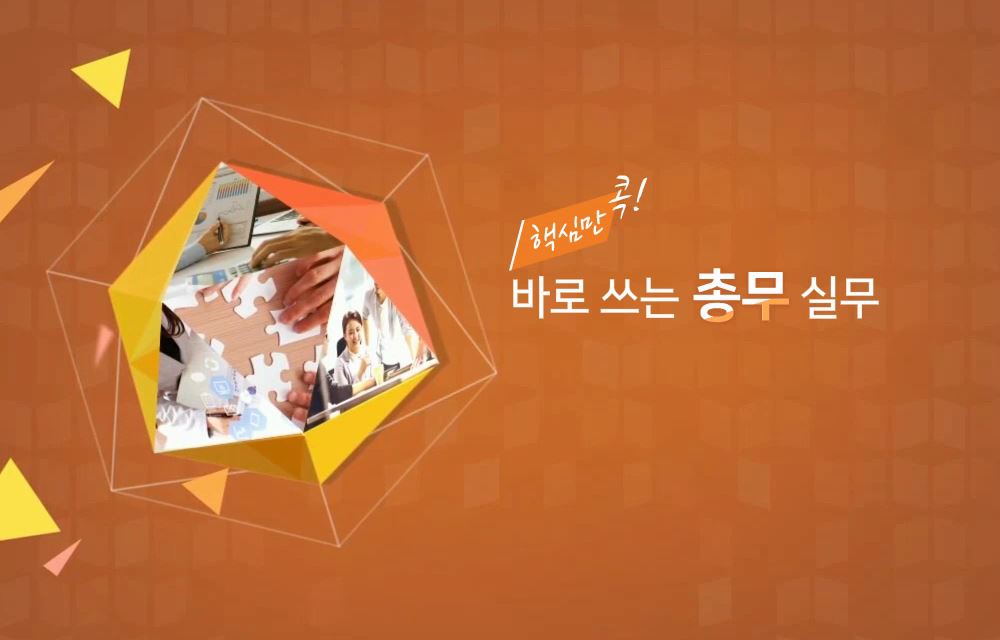 핵심만 콕!
바로 쓰는 총무 실무